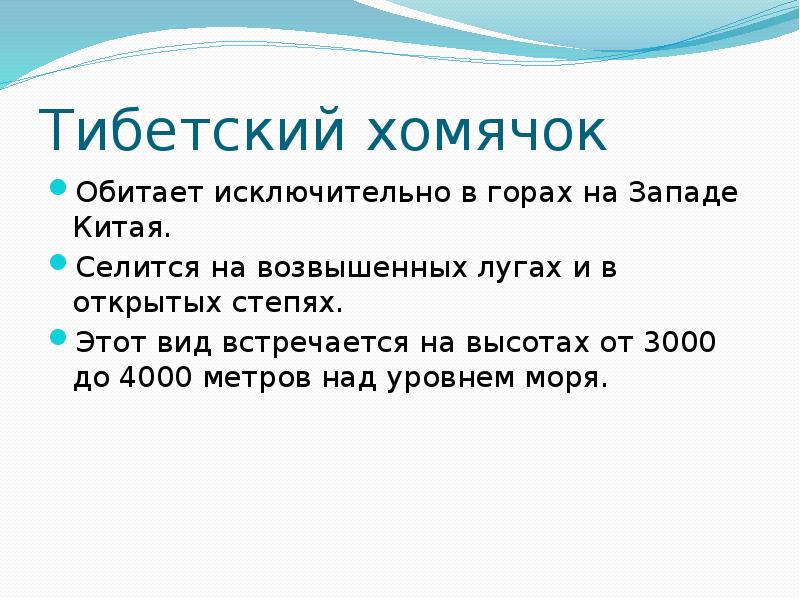 Тибетский хомячок

Обитает исключительно в горах на Западе Китая.

Селится на возвышенных лугах и в открытых степях.

Этот вид встречается на высотах от 3000 до 4000 метров над уровнем моря.